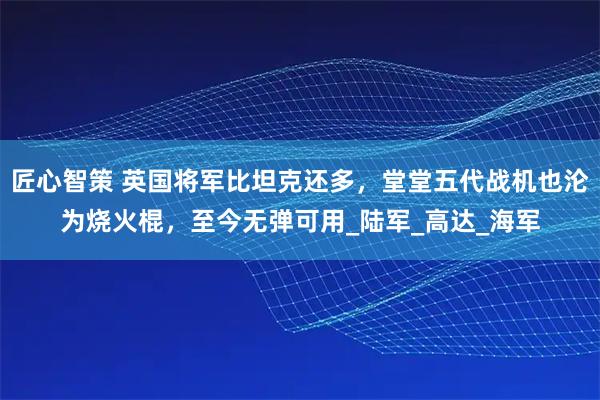 匠心智策 英国将军比坦克还多，堂堂五代战机也沦为烧火棍，至今无弹可用_陆军_高达_海军